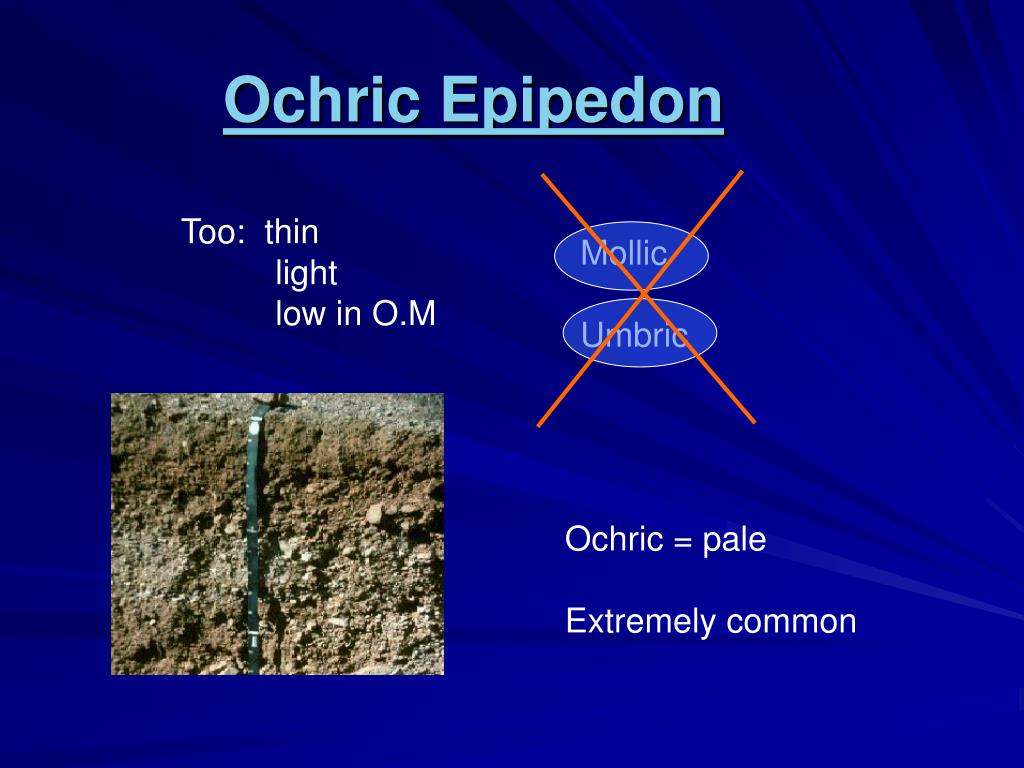 Ochric Epipedon

Too: thin
light
low in O.M

Mollic

Umbric

Ochric = pale

Extremely common